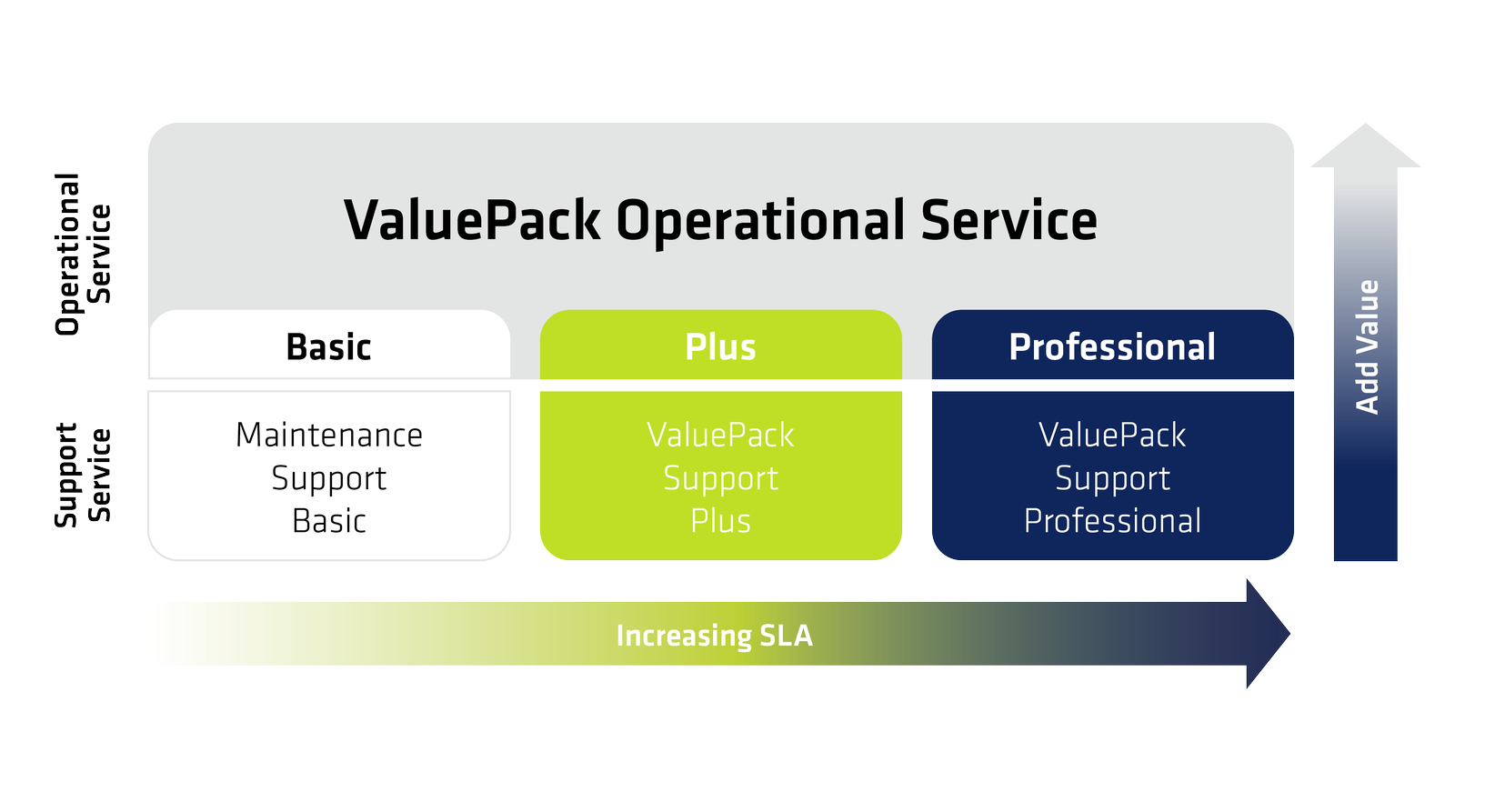 Operational Service

ValuePack Operational Service

Basic

Plus

Professional

Support Service

Maintenance Support Basic

ValuePack Support Plus

ValuePack Support Professional

Add Value

Increasing SLA